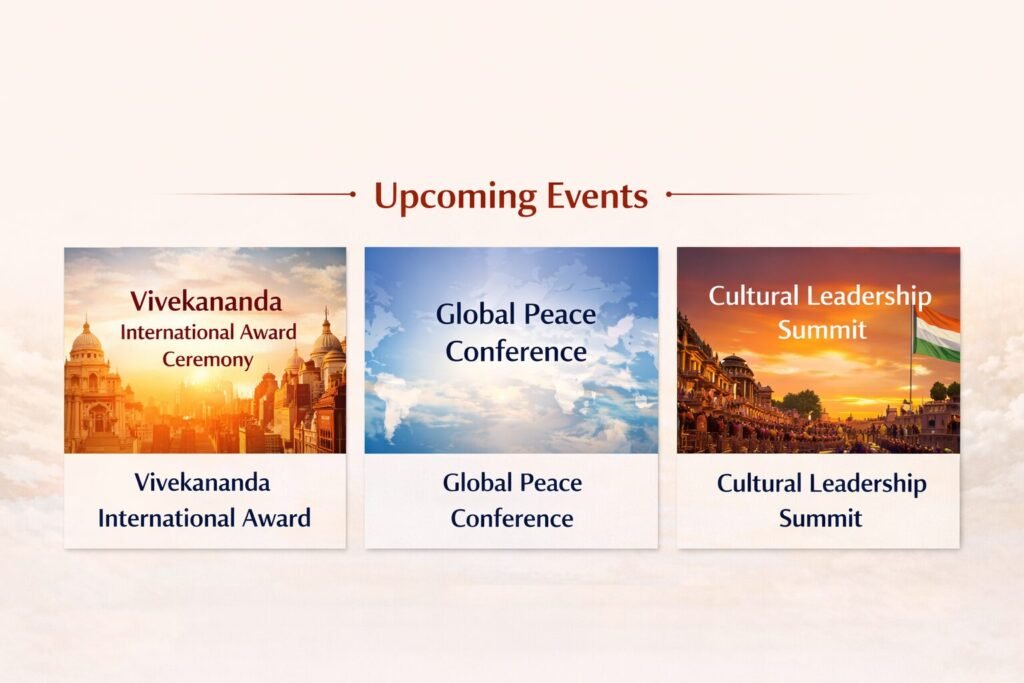 Upcoming Events

Vivekananda International Award Ceremony

Vivekananda International Award

Global Peace Conference

Global Peace Conference

Cultural Leadership Summit

Cultural Leadership Summit